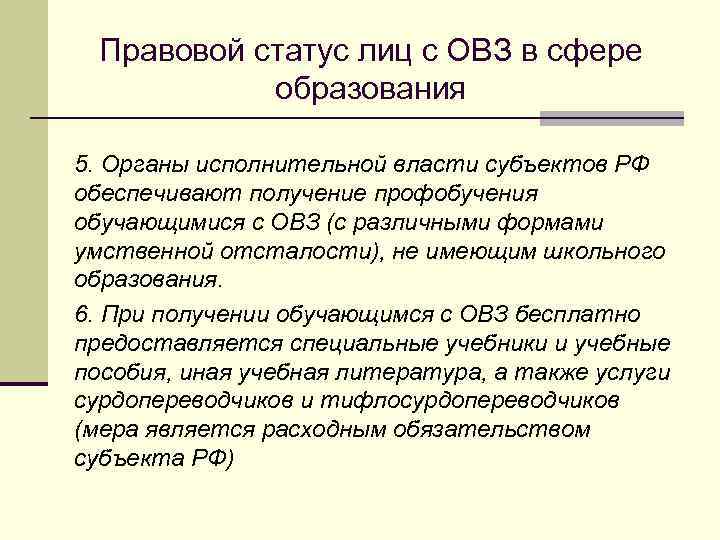 Правовой статус лиц с ОВЗ в сфере образования

5. Органы исполнительной власти субъектов РФ обеспечивают получение профобучения обучающимися с ОВЗ (с различными формами умственной отсталости), не имеющим школьного образования.

6. При получении обучающимся с ОВЗ бесплатно предоставляется специальные учебники и учебные пособия, иная учебная литература, а также услуги сурдопереводчиков и тифлосурдопереводчиков (мера является расходным обязательством субъекта РФ)